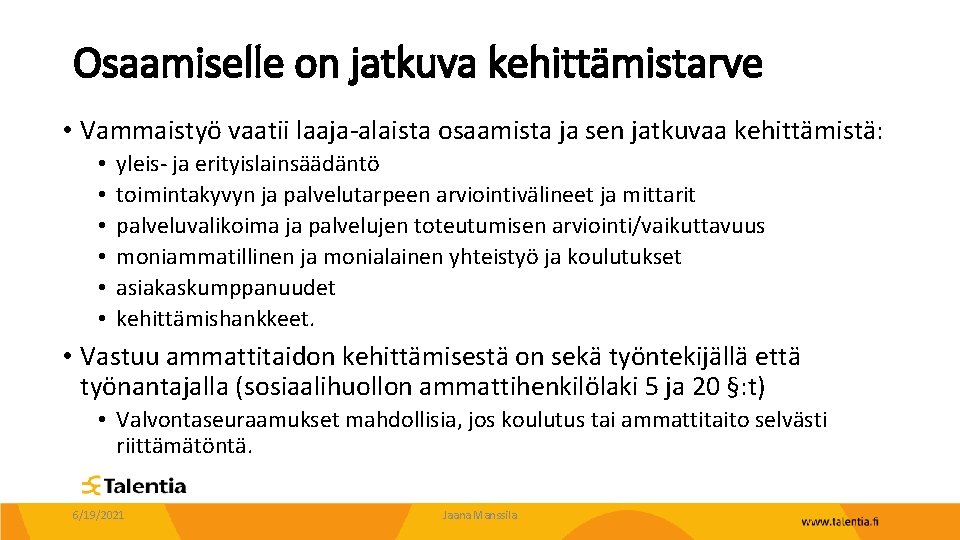 Osaamiselle on jatkuva kehittämistarve

• Vammaistyö vaatii laaja-alaista osaamista ja sen jatkuvaa kehittämistä:

• yleis- ja erityislainsäädäntö
• toimintakyvyn ja palvelutarpeen arviointivälineet ja mittarit
• palveluvalikoima ja palvelujen toteutumisen arviointi/vaikuttavuus
• moniammatillinen ja monialainen yhteistyö ja koulutukset
• asiakaskumppanuudet
• kehittämishankkeet.

• Vastuu ammattitaidon kehittämisestä on sekä työntekijällä että työnantajalla (sosiaalihuollon ammattihenkilölaki 5 ja 20 §:t)

• Valvontaseuraamukset mahdollisia, jos koulutus tai ammattitaito selvästi riittämätöntä.

Talentia

6/19/2021

Jaana Manssila

www.talentia.fi